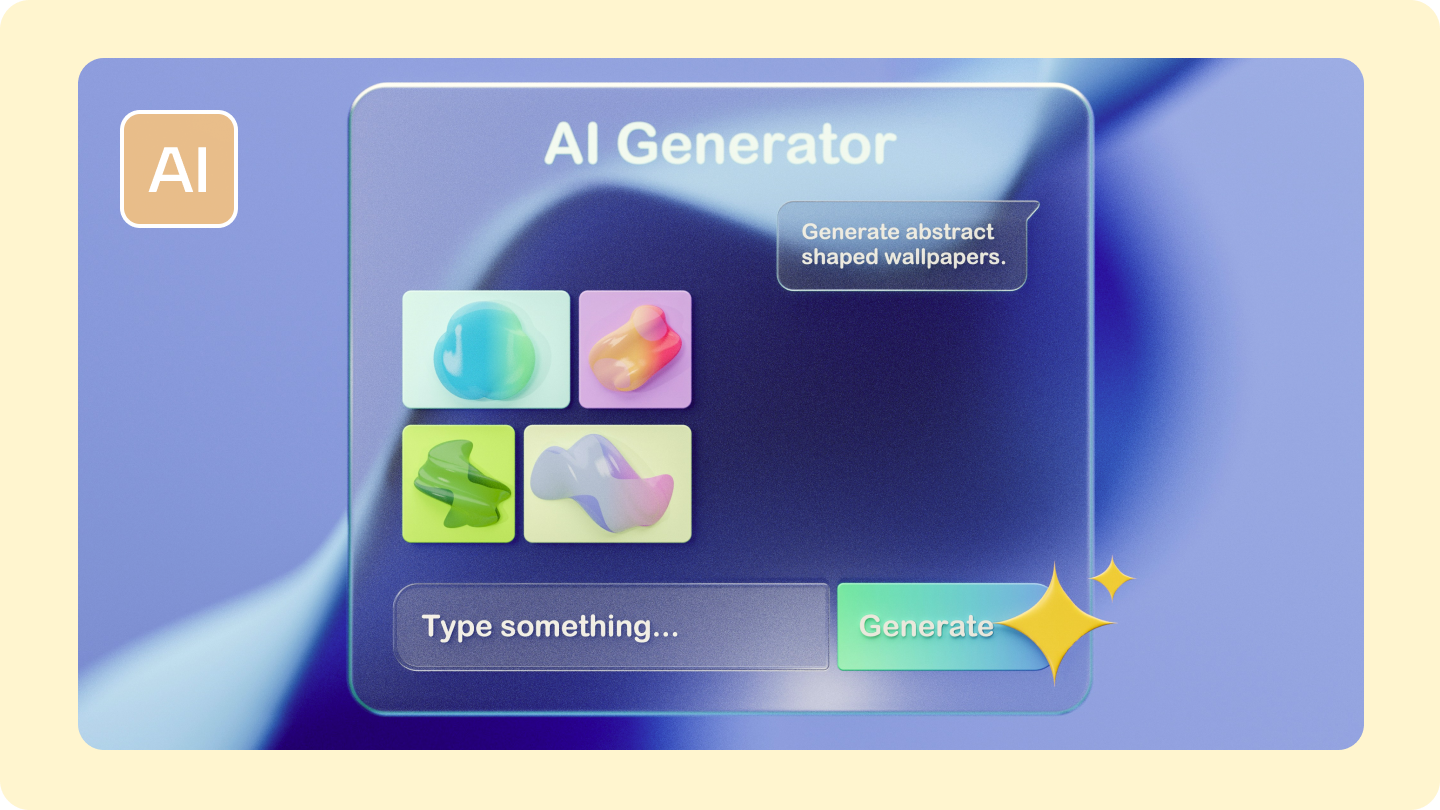 AI

AI Generator

Generate abstract shaped wallpapers.

Type something...

Generate